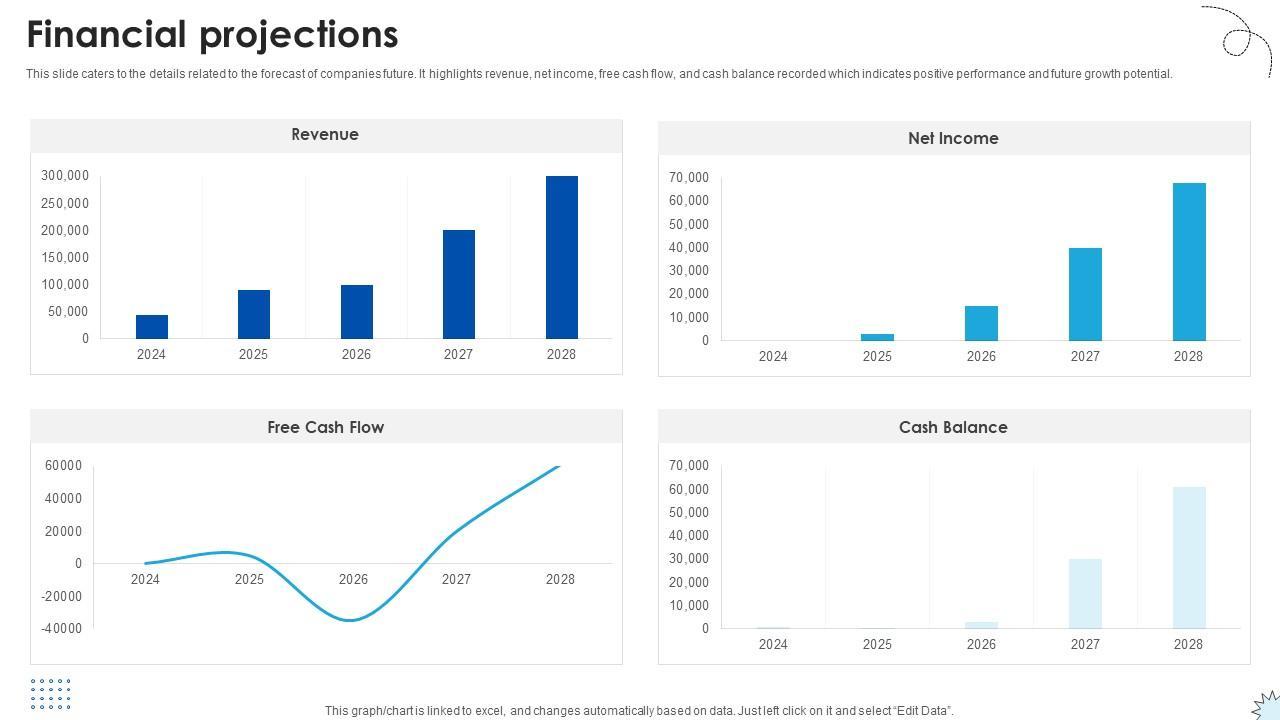 Financial projections

This slide caters to the details related to the forecast of companies future. It highlights revenue, net income, free cash flow, and cash balance recorded which indicates positive performance and future growth potential.

Revenue

300,000
250,000
200,000
150,000
100,000
50,000
0
2024 2025 2026 2027 2028

Net Income

70,000
60,000
50,000
40,000
30,000
20,000
10,000
0
2024 2025 2026 2027 2028

Free Cash Flow

60000
40000
20000
0
-20000
-40000
2024 2025 2026 2027 2028

Cash Balance

70,000
60,000
50,000
40,000
30,000
20,000
10,000
0
2024 2025 2026 2027 2028

This graph/chart is linked to excel, and changes automatically based on data. Just left click on it and select "Edit Data".